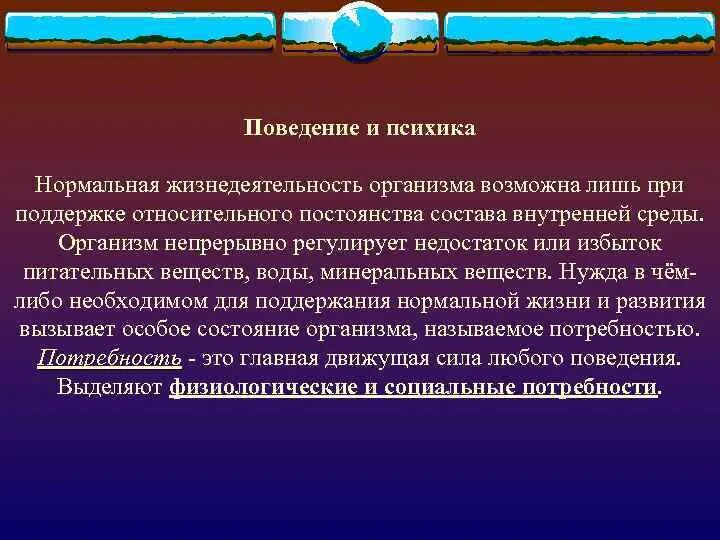 Поведение и психика

Нормальная жизнедеятельность организма возможна лишь при поддержке относительного постоянства состава внутренней среды. Организм непрерывно регулирует недостаток или избыток питательных веществ, воды, минеральных веществ. Нужда в чём-либо необходимом для поддержания нормальной жизни и развития вызывает особое состояние организма, называемое потребностью. Потребность - это главная движущая сила любого поведения. Выделяют физиологические и социальные потребности.